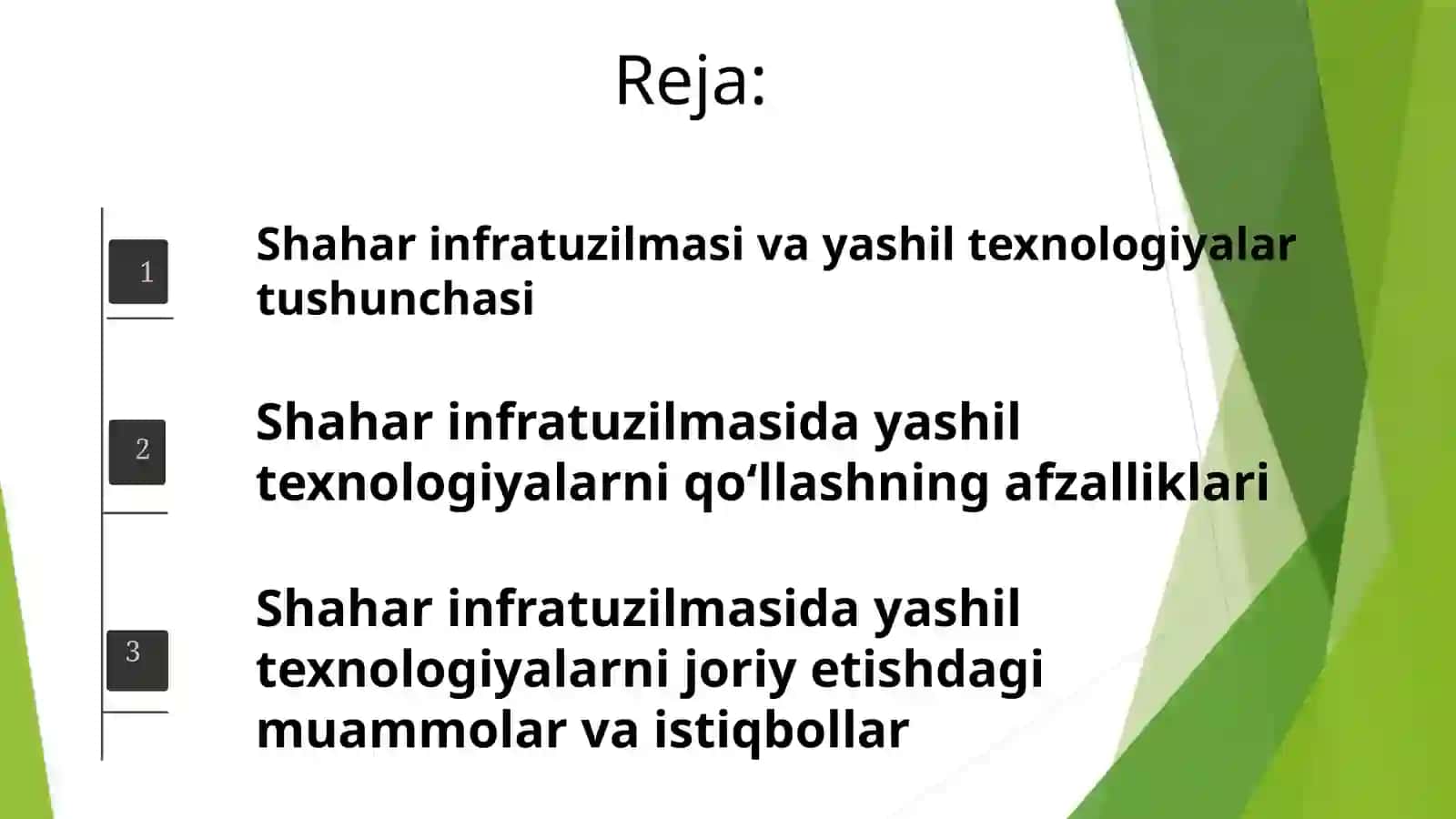 Reja:

1

Shahar infratuzilmasi va yashil texnologiyalar tushunchasi

2

Shahar infratuzilmasida yashil texnologiyalarni qo‘llashning afzalliklari

3

Shahar infratuzilmasida yashil texnologiyalarni joriy etishdagi muammolar va istiqbollar